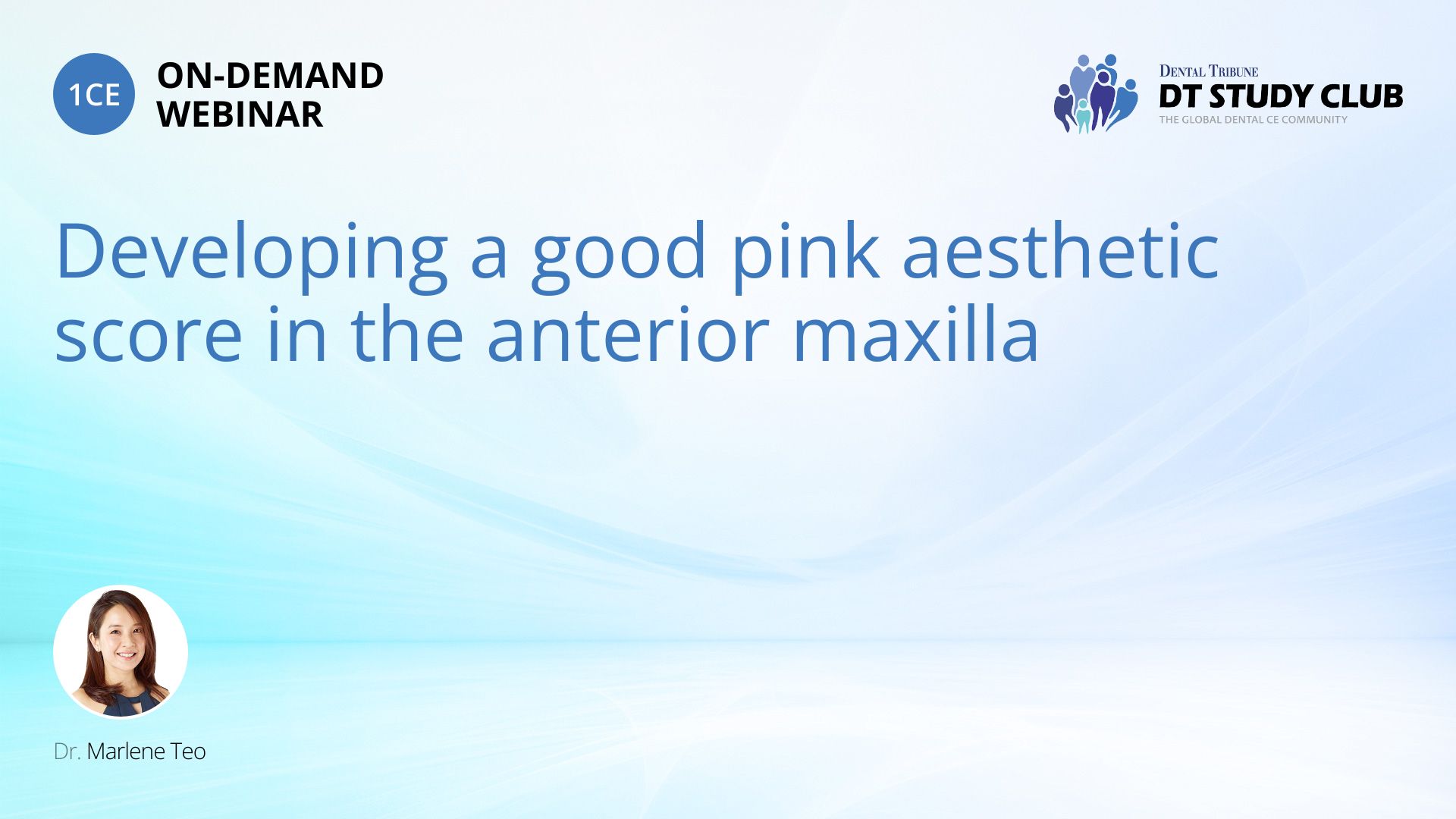 1CE ON-DEMAND WEBINAR

DENTAL TRIBUNE
DT STUDY CLUB
THE GLOBAL DENTAL CE COMMUNITY

Developing a good pink aesthetic score in the anterior maxilla

Dr. Marlene Teo